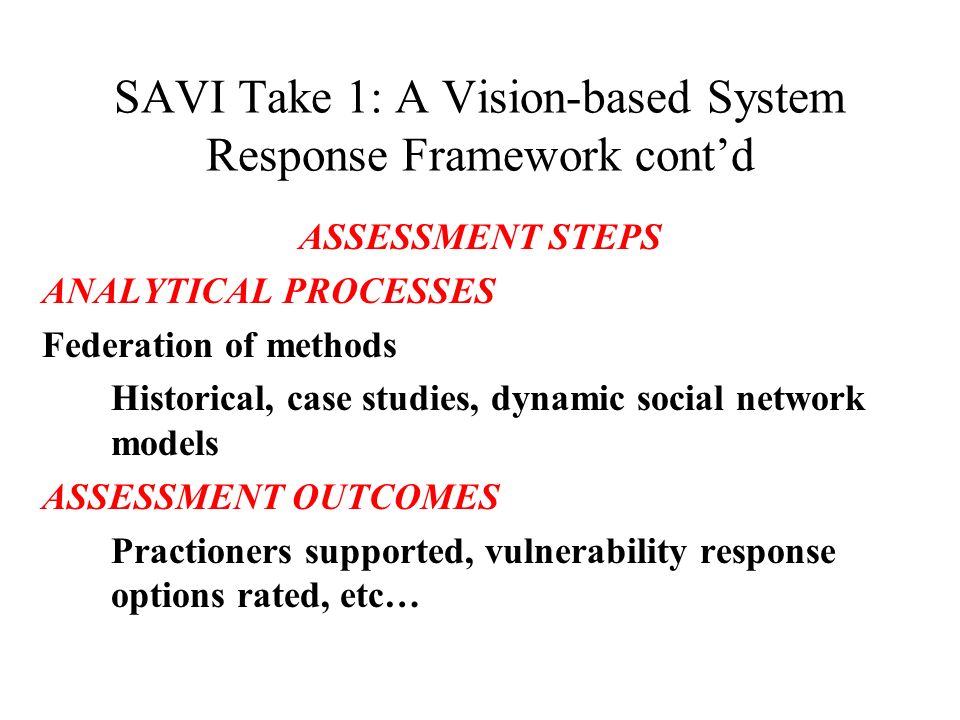 SAVI Take 1: A Vision-based System Response Framework cont’d

ASSESSMENT STEPS

ANALYTICAL PROCESSES

Federation of methods

Historical, case studies, dynamic social network models

ASSESSMENT OUTCOMES

Practioners supported, vulnerability response options rated, etc…